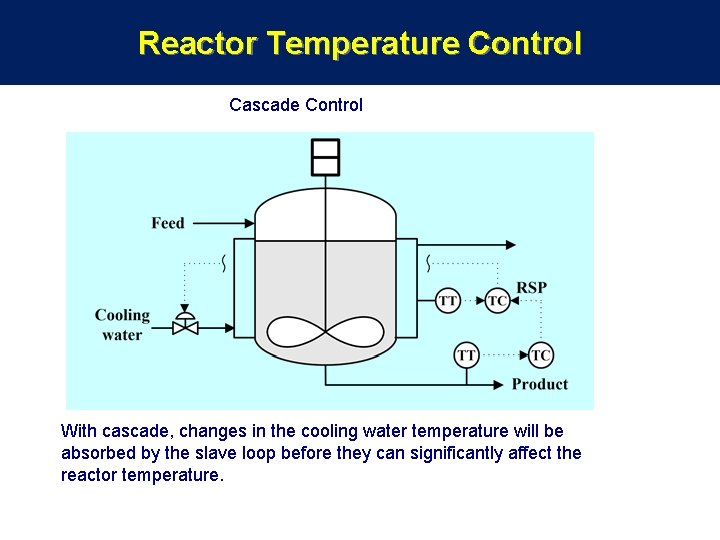 Reactor Temperature Control

Cascade Control

Feed

Cooling water

TT

TC

RSP

TT

TC

Product

With cascade, changes in the cooling water temperature will be absorbed by the slave loop before they can significantly affect the reactor temperature.